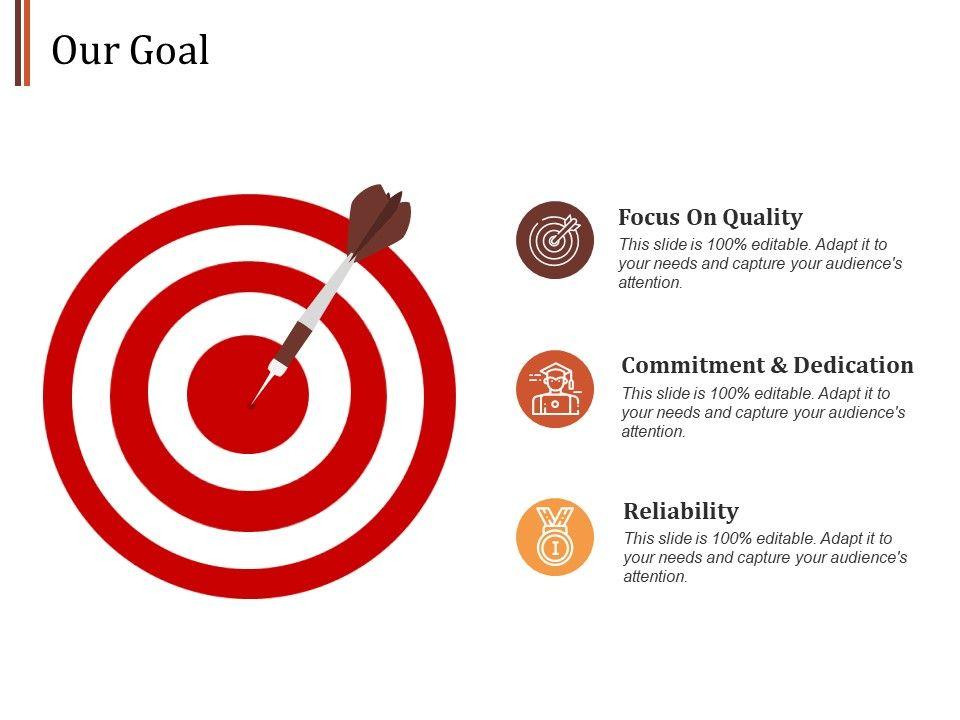 Our Goal

Focus On Quality
This slide is 100% editable. Adapt it to your needs and capture your audience's attention.

Commitment & Dedication
This slide is 100% editable. Adapt it to your needs and capture your audience's attention.

Reliability
This slide is 100% editable. Adapt it to your needs and capture your audience's attention.